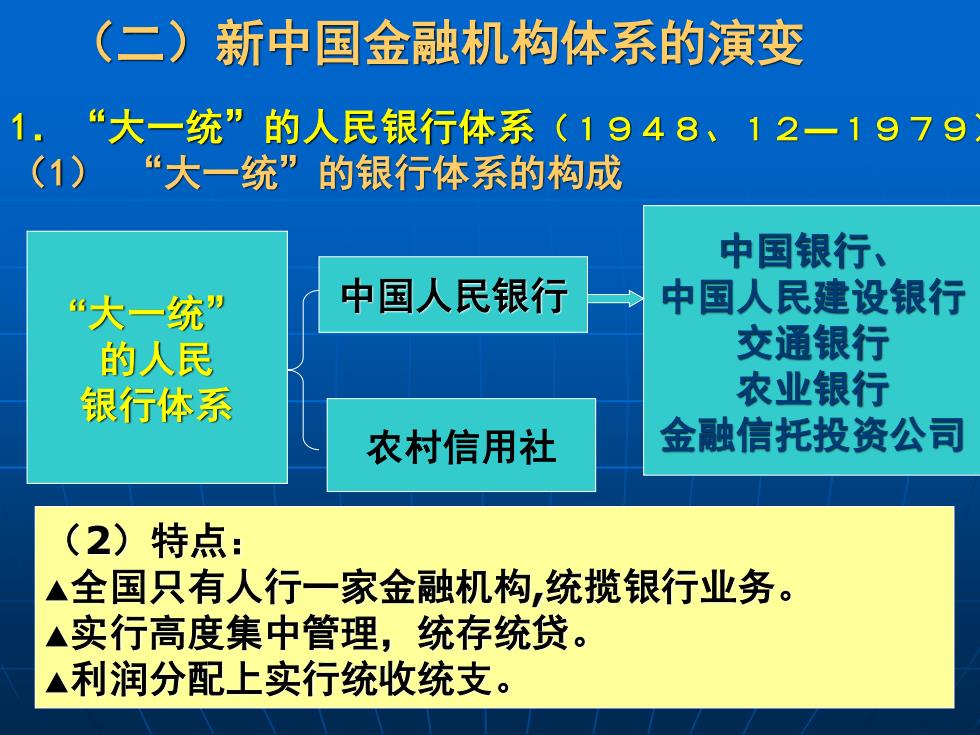 （二）新中国金融机构体系的演变

1．“大一统”的人民银行体系（１９４８、１２—１９７９）

（1）“大一统”的银行体系的构成

“大一统”的人民银行体系

中国人民银行

农村信用社

中国银行、
中国人民建设银行
交通银行
农业银行
金融信托投资公司

（2）特点：
▲全国只有人行一家金融机构,统揽银行业务。
▲实行高度集中管理，统存统贷。
▲利润分配上实行统收统支。